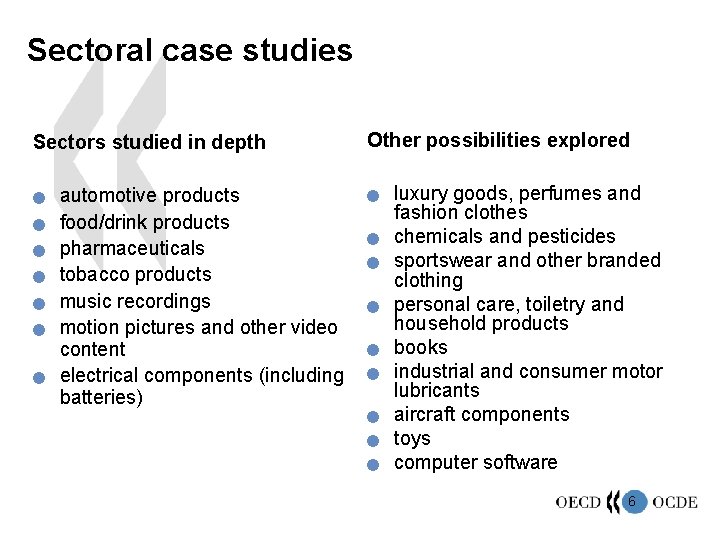 Sectoral case studies

Sectors studied in depth

- automotive products
- food/drink products
- pharmaceuticals
- tobacco products
- music recordings
- motion pictures and other video content
- electrical components (including batteries)

Other possibilities explored

- luxury goods, perfumes and fashion clothes
- chemicals and pesticides
- sportswear and other branded clothing
- personal care, toiletry and household products
- books
- industrial and consumer motor lubricants
- aircraft components
- toys
- computer software

OECD 6 OCDE